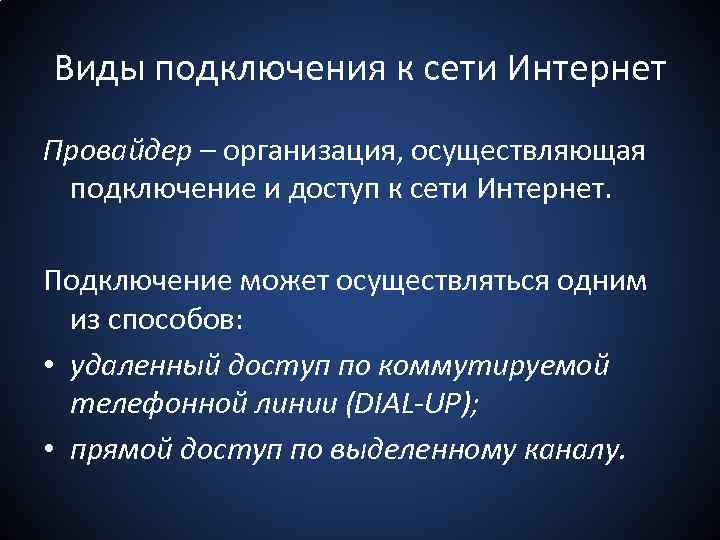 Виды подключения к сети Интернет

Провайдер – организация, осуществляющая подключение и доступ к сети Интернет.

Подключение может осуществляться одним из способов:

• удаленный доступ по коммутируемой телефонной линии (DIAL-UP);
• прямой доступ по выделенному каналу.